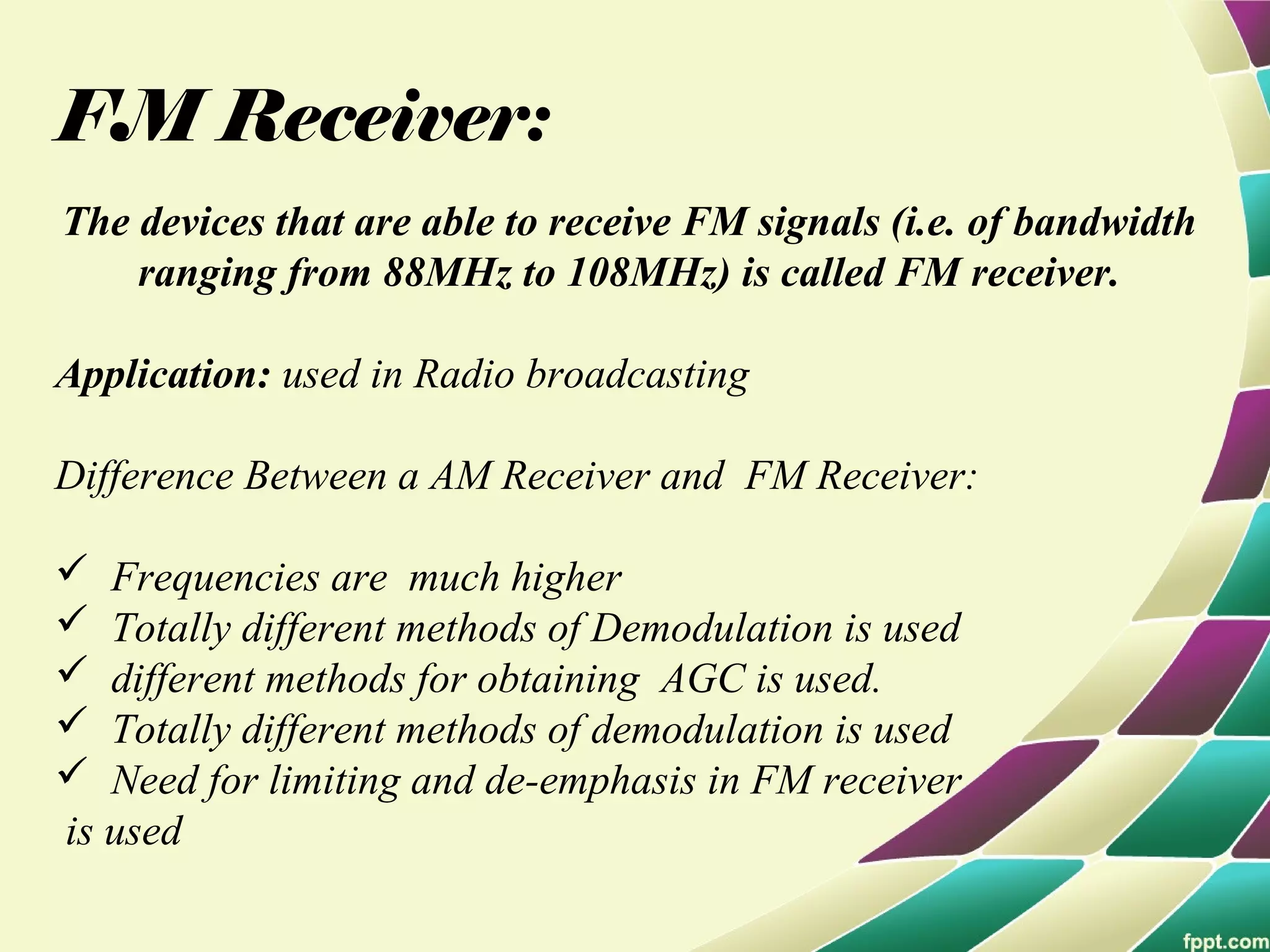 FM Receiver:

The devices that are able to receive FM signals (i.e. of bandwidth ranging from 88MHz to 108MHz) is called FM receiver.

Application: used in Radio broadcasting

Difference Between a AM Receiver and FM Receiver:

✓ Frequencies are much higher
✓ Totally different methods of Demodulation is used
✓ different methods for obtaining AGC is used.
✓ Totally different methods of demodulation is used
✓ Need for limiting and de-emphasis in FM receiver is used

fppt.com